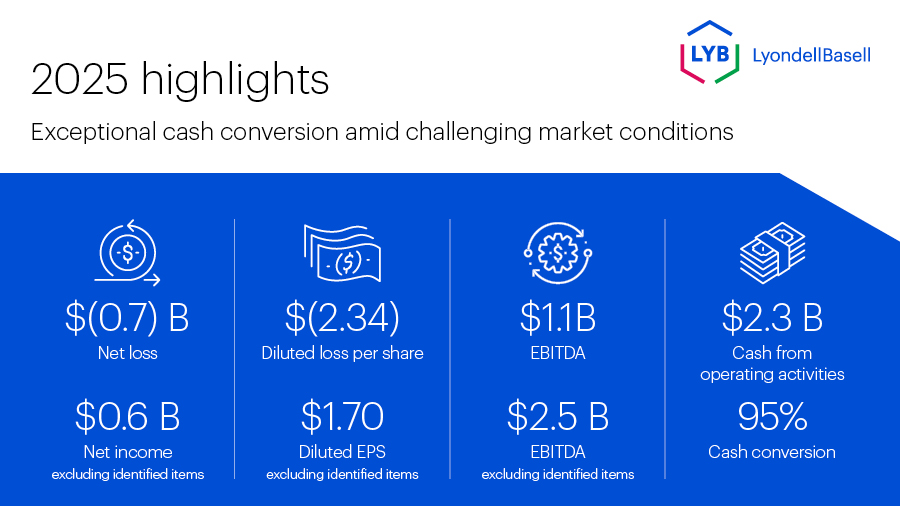 LYB LyondellBasell

2025 highlights

Exceptional cash conversion amid challenging market conditions

$(0.7) B
Net loss

$0.6 B
Net income
excluding identified items

$(2.34)
Diluted loss per share

$1.70
Diluted EPS
excluding identified items

$1.1B
EBITDA

$2.5 B
EBITDA
excluding identified items

$2.3 B
Cash from operating activities

95%
Cash conversion